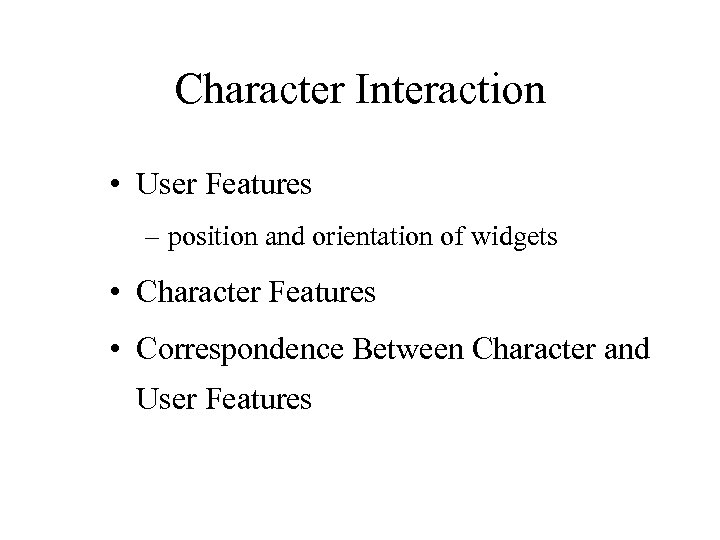 Character Interaction

• User Features

– position and orientation of widgets

• Character Features

• Correspondence Between Character and User Features